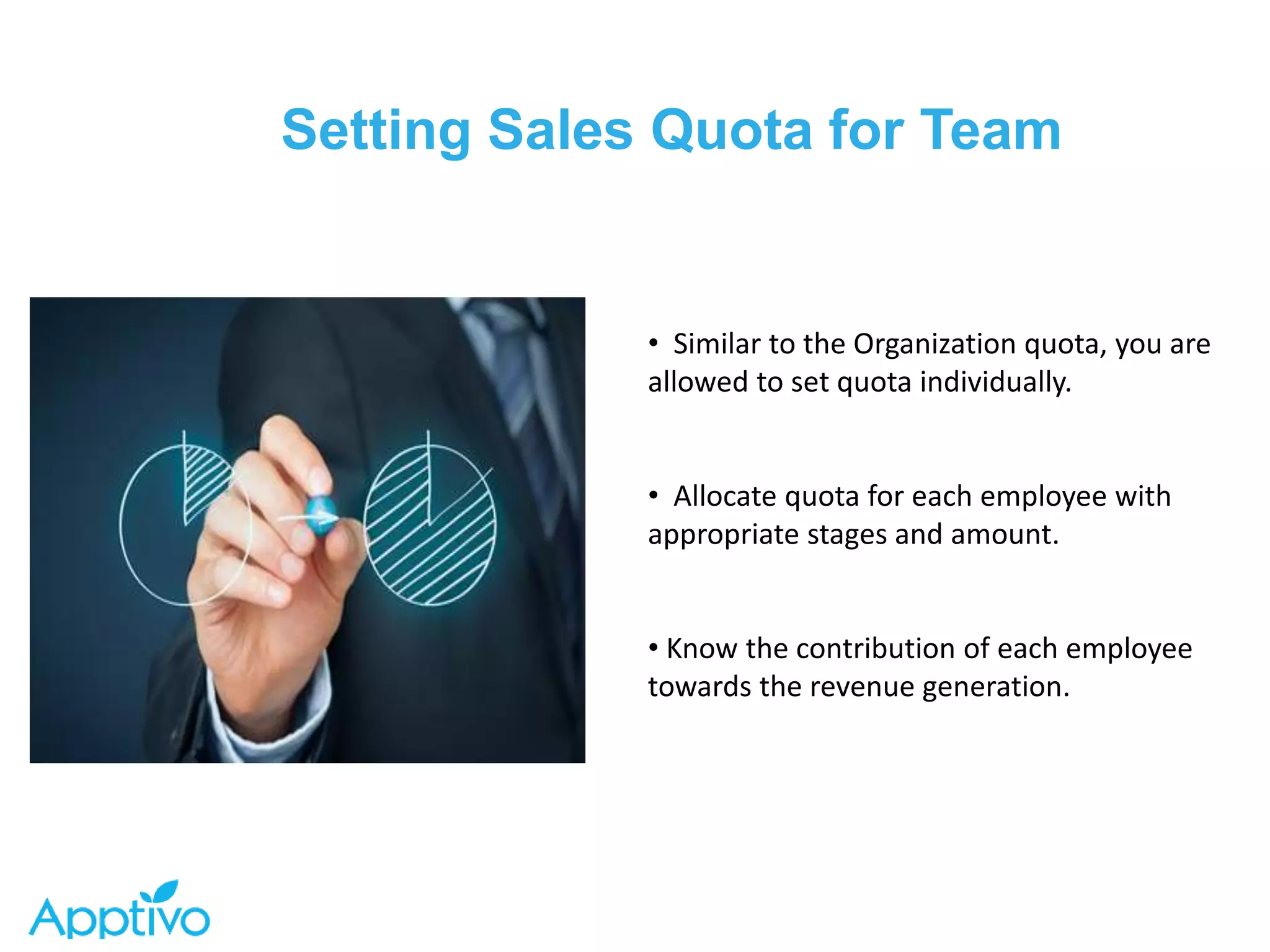 Setting Sales Quota for Team

• Similar to the Organization quota, you are allowed to set quota individually.

• Allocate quota for each employee with appropriate stages and amount.

• Know the contribution of each employee towards the revenue generation.

Apptivo